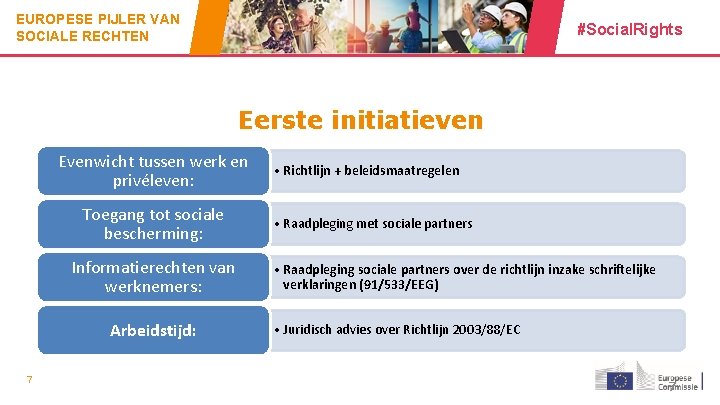 EUROPESE PIJLER VAN SOCIALE RECHTEN

#SocialRights

Eerste initiatieven

Evenwicht tussen werk en privéleven:
• Richtlijn + beleidsmaatregelen

Toegang tot sociale bescherming:
• Raadpleging met sociale partners

Informatierechten van werknemers:
• Raadpleging sociale partners over de richtlijn inzake schriftelijke verklaringen (91/533/EEG)

Arbeidstijd:
• Juridisch advies over Richtlijn 2003/88/EC

7

Europese Commissie